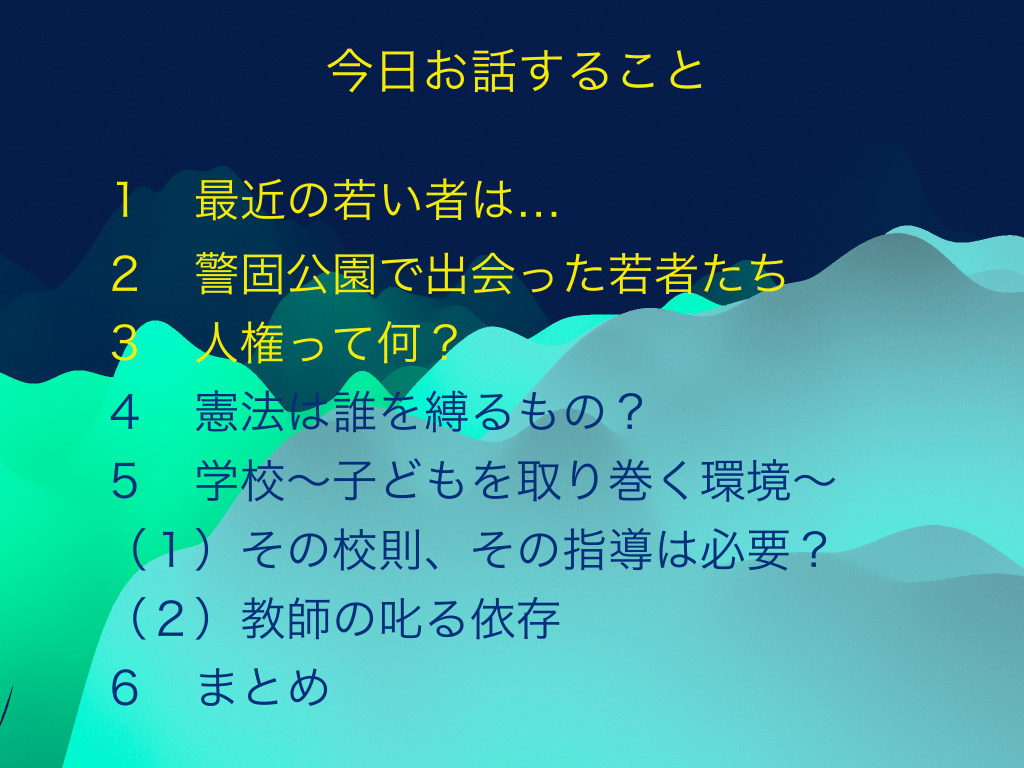 今日お話すること

１　最近の若い者は…

２　警固公園で出会った若者たち

３　人権って何？

４　憲法は誰を縛るもの？

５　学校〜子どもを取り巻く環境〜

（１）その校則、その指導は必要？

（２）教師の叱る依存

６　まとめ